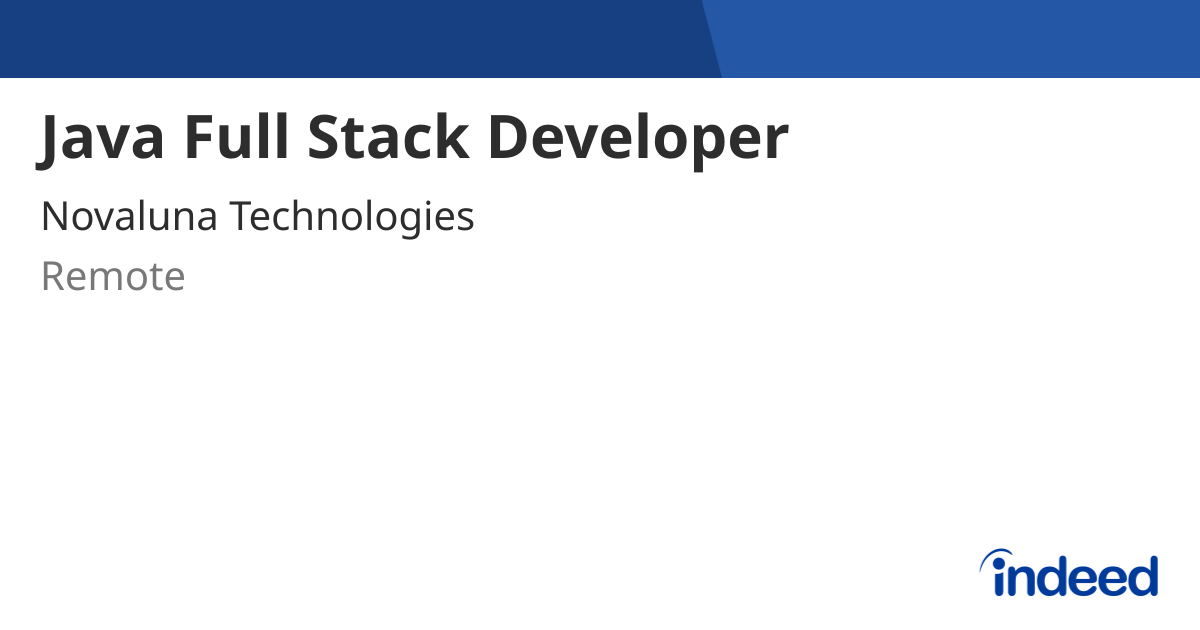 Java Full Stack Developer

Novaluna Technologies

Remote

indeed